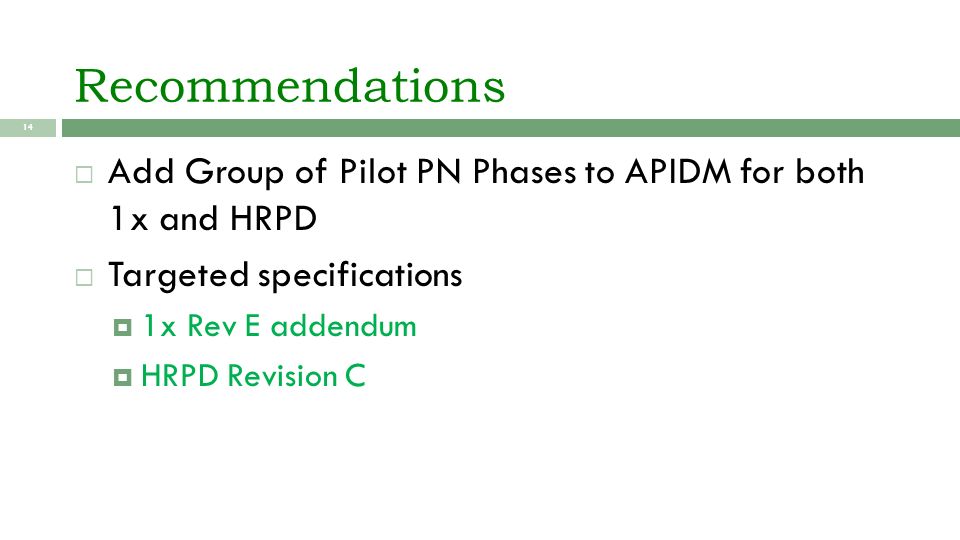 Recommendations

14

Add Group of Pilot PN Phases to APIDM for both 1x and HRPD

Targeted specifications

1x Rev E addendum

HRPD Revision C